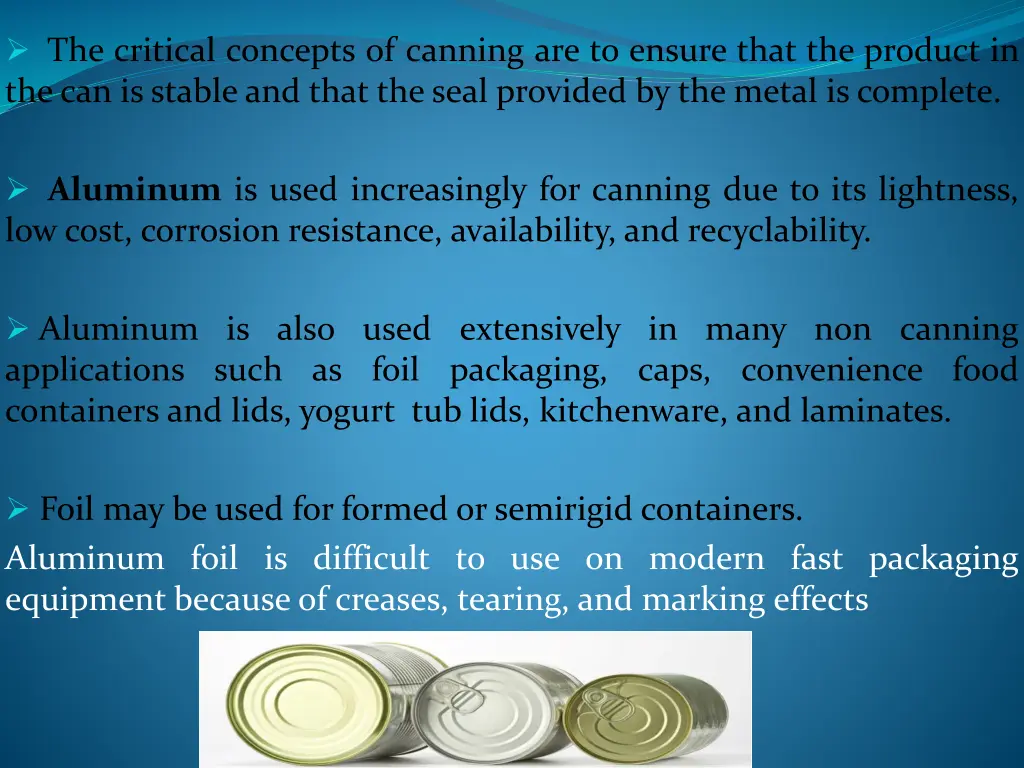 ➢ The critical concepts of canning are to ensure that the product in the can is stable and that the seal provided by the metal is complete.

➢ Aluminum is used increasingly for canning due to its lightness, low cost, corrosion resistance, availability, and recyclability.

➢ Aluminum is also used extensively in many non canning applications such as foil packaging, caps, convenience food containers and lids, yogurt tub lids, kitchenware, and laminates.

➢ Foil may be used for formed or semirigid containers.
Aluminum foil is difficult to use on modern fast packaging equipment because of creases, tearing, and marking effects